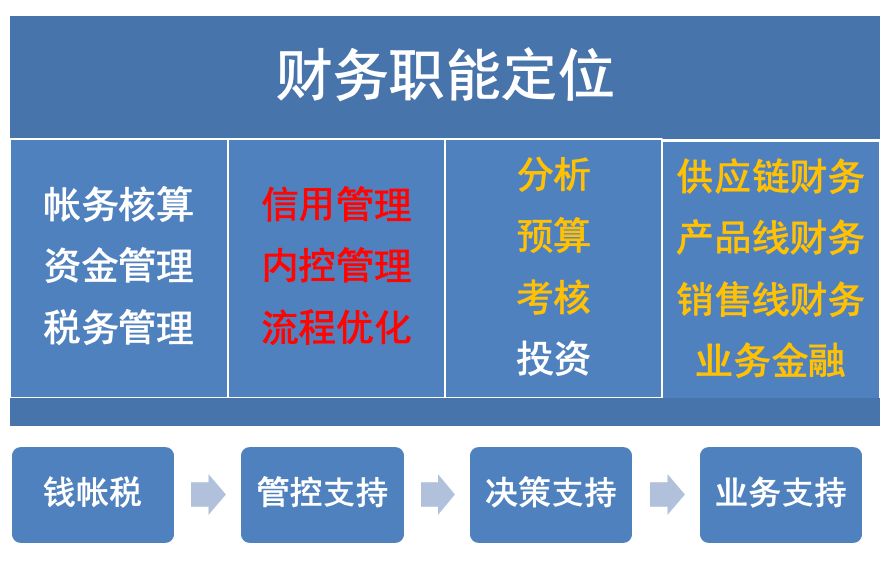 财务职能定位

帐务核算
资金管理
税务管理

信用管理
内控管理
流程优化

分析
预算
考核
投资

供应链财务
产品线财务
销售线财务
业务金融

钱帐税

管控支持

决策支持

业务支持